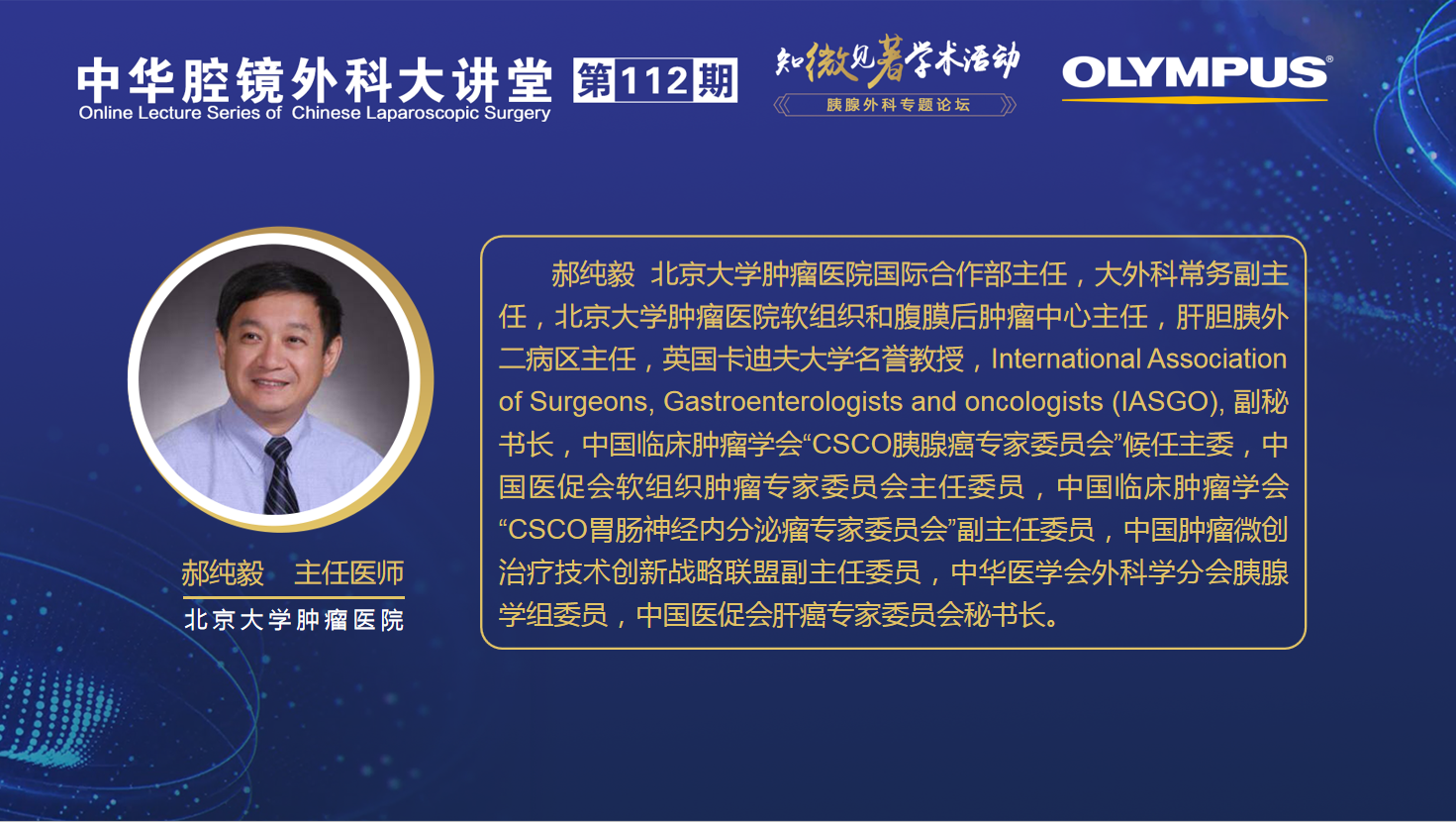 中华腔镜外科大讲堂 第112期
Online Lecture Series of Chinese Laparoscopic Surgery

知微见著学术活动
胰腺外科专题论坛

OLYMPUS®

郝纯毅 主任医师
北京大学肿瘤医院

郝纯毅 北京大学肿瘤医院国际合作部主任，大外科常务副主任，北京大学肿瘤医院软组织和腹膜后肿瘤中心主任，肝胆胰外二病区主任，英国卡迪夫大学名誉教授，International Association of Surgeons, Gastroenterologists and oncologists (IASGO), 副秘书长，中国临床肿瘤学会“CSCO胰腺癌专家委员会”候任主委，中国医促会软组织肿瘤专家委员会主任委员，中国临床肿瘤学会“CSCO胃肠神经内分泌瘤专家委员会”副主任委员，中国肿瘤微创治疗技术创新战略联盟副主任委员，中华医学会外科学分会胰腺学组委员，中国医促会肝癌专家委员会秘书长。